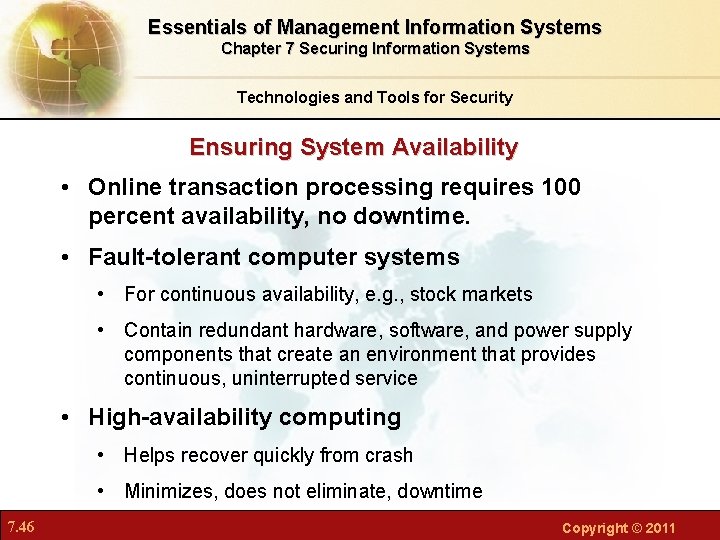 Essentials of Management Information Systems
Chapter 7 Securing Information Systems

Technologies and Tools for Security

Ensuring System Availability

• Online transaction processing requires 100 percent availability, no downtime.

• Fault-tolerant computer systems

• For continuous availability, e.g., stock markets

• Contain redundant hardware, software, and power supply components that create an environment that provides continuous, uninterrupted service

• High-availability computing

• Helps recover quickly from crash

• Minimizes, does not eliminate, downtime

7.46

Copyright © 2011